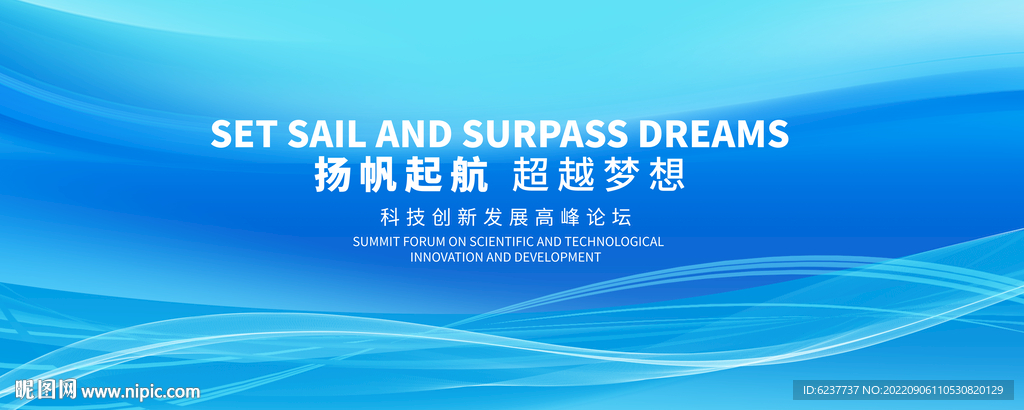 SET SAIL AND SURPASS DREAMS

扬帆起航 超越梦想

科技创新发展高峰论坛

SUMMIT FORUM ON SCIENTIFIC AND TECHNOLOGICAL INNOVATION AND DEVELOPMENT

昵图网 www.nipic.com

ID:6237737 NO:20220906110530820129